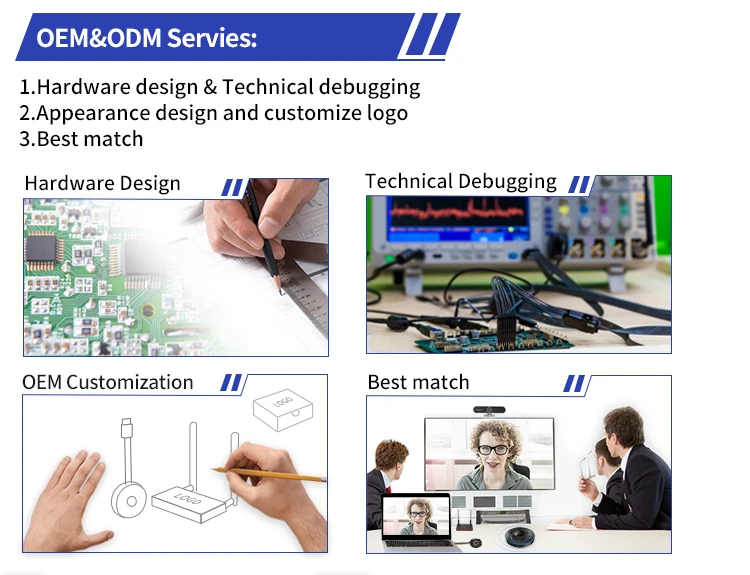 OEM&ODM Servies:

1.Hardware design & Technical debugging
2.Appearance design and customize logo
3.Best match

Hardware Design

Technical Debugging

OEM Customization

LOGO

LOGO

Best match